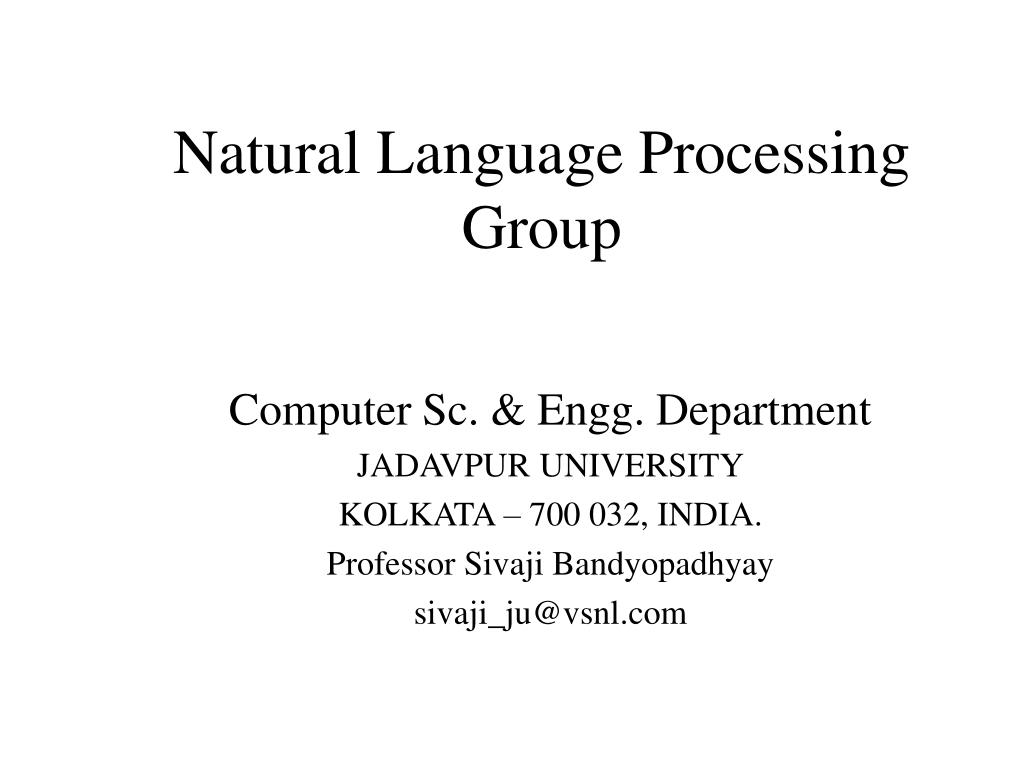 Natural Language Processing Group

Computer Sc. & Engg. Department
JADAVPUR UNIVERSITY
KOLKATA – 700 032, INDIA.
Professor Sivaji Bandyopadhyay
sivaji_ju@vsnl.com